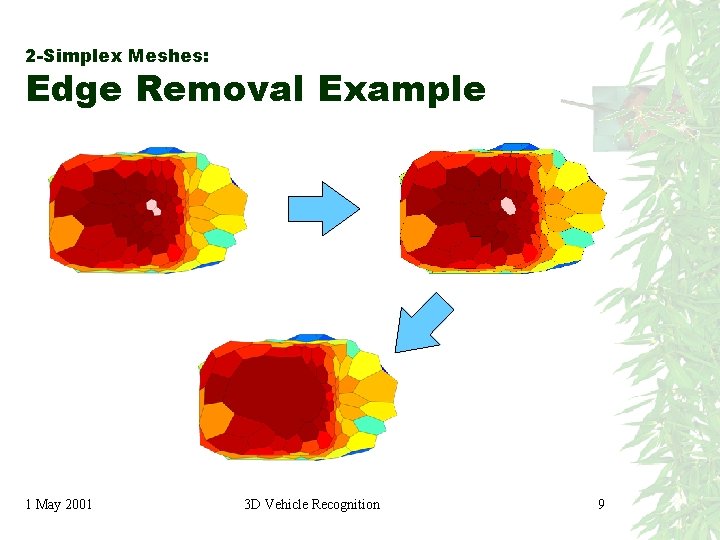 2-Simplex Meshes:
Edge Removal Example

1 May 2001

3D Vehicle Recognition

9